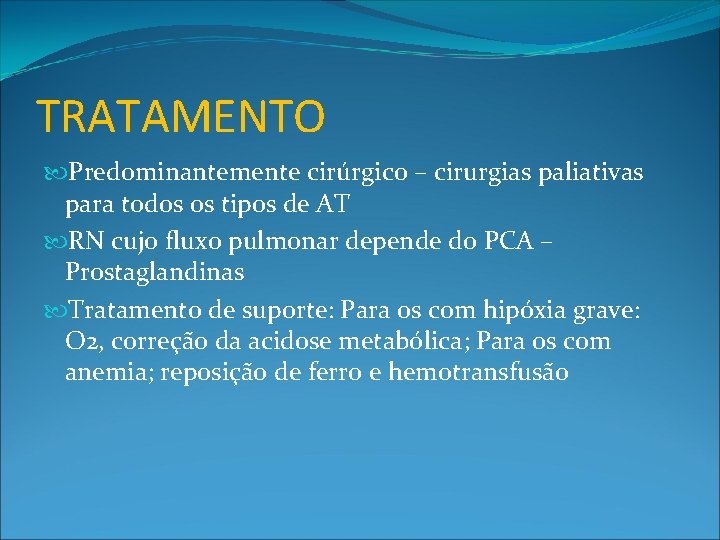 TRATAMENTO

Predominantemente cirúrgico – cirurgias paliativas para todos os tipos de AT

RN cujo fluxo pulmonar depende do PCA – Prostaglandinas

Tratamento de suporte: Para os com hipóxia grave: O2, correção da acidose metabólica; Para os com anemia; reposição de ferro e hemotransfusão